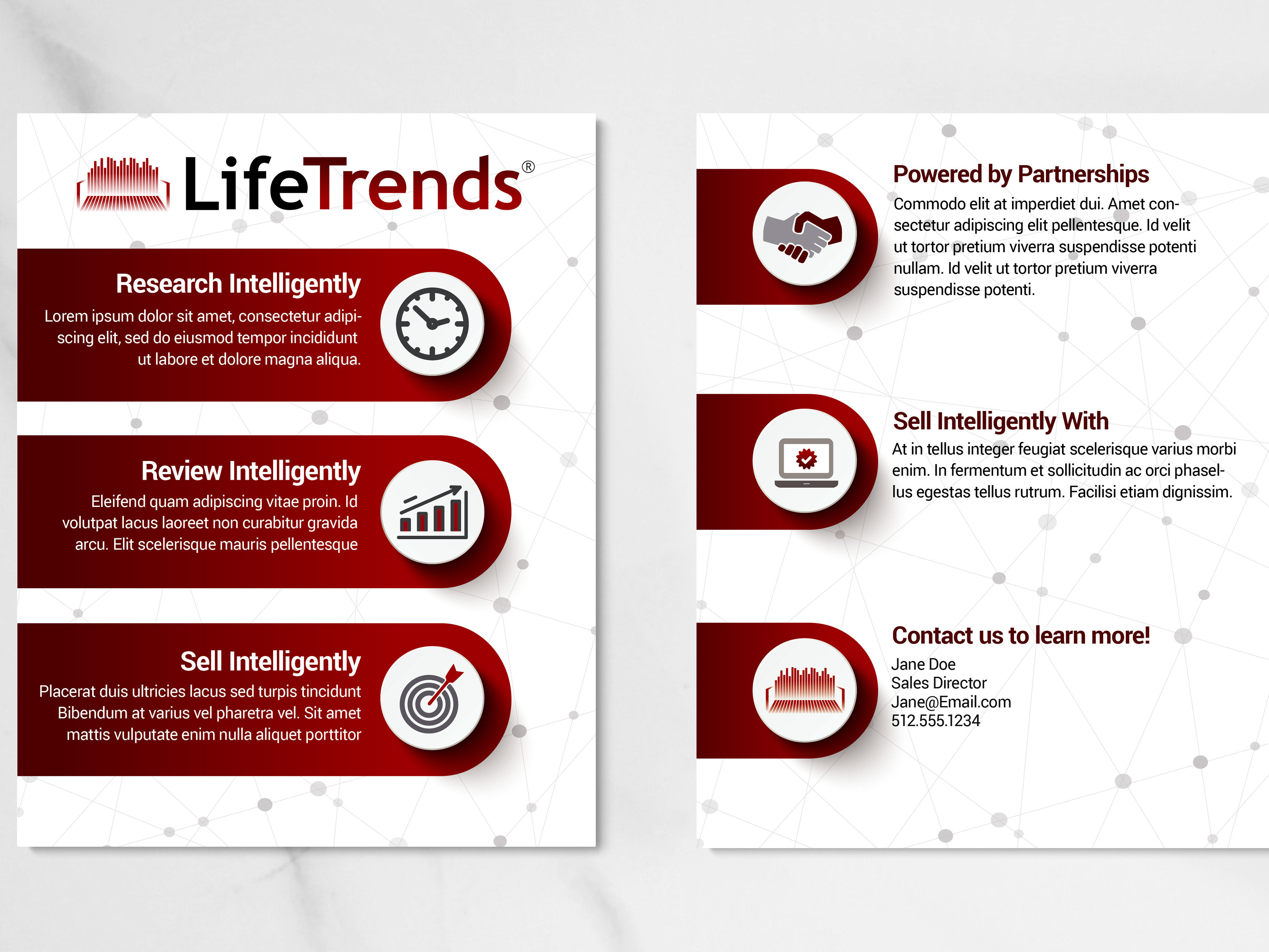 LifeTrends®

Research Intelligently
Lorem ipsum dolor sit amet, consectetur adipiscing elit, sed do eiusmod tempor incididunt ut labore et dolore magna aliqua.

Review Intelligently
Eleifend quam adipiscing vitae proin. Id volutpat lacus laoreet non curabitur gravida arcu. Elit scelerisque mauris pellentesque

Sell Intelligently
Placerat duis ultricies lacus sed turpis tincidunt Bibendum at varius vel pharetra vel. Sit amet mattis vulputate enim nulla aliquet porttitor

Powered by Partnerships
Commodo elit at imperdiet dui. Amet consectetur adipiscing elit pellentesque. Id velit ut tortor pretium viverra suspendisse potenti nullam. Id velit ut tortor pretium viverra suspendisse potenti.

Sell Intelligently With
At in tellus integer feugiat scelerisque varius morbi enim. In fermentum et sollicitudin ac orci phasellus egestas tellus rutrum. Facilisi etiam dignissim.

Contact us to learn more!
Jane Doe
Sales Director
Jane@Email.com
512.555.1234